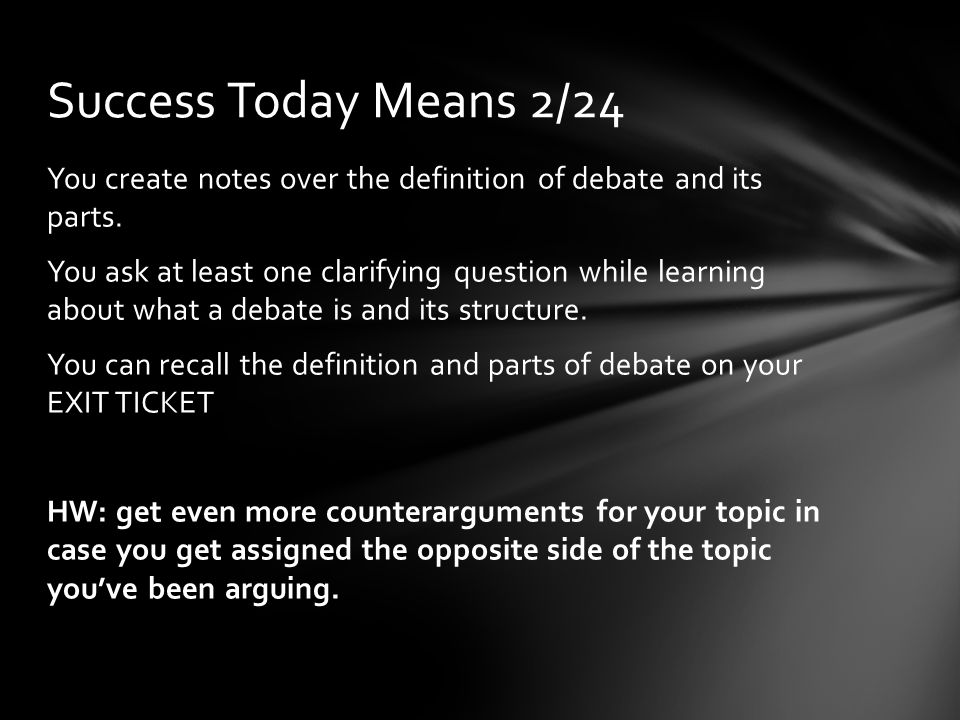 Success Today Means 2/24

You create notes over the definition of debate and its parts.

You ask at least one clarifying question while learning about what a debate is and its structure.

You can recall the definition and parts of debate on your EXIT TICKET

HW: get even more counterarguments for your topic in case you get assigned the opposite side of the topic you've been arguing.